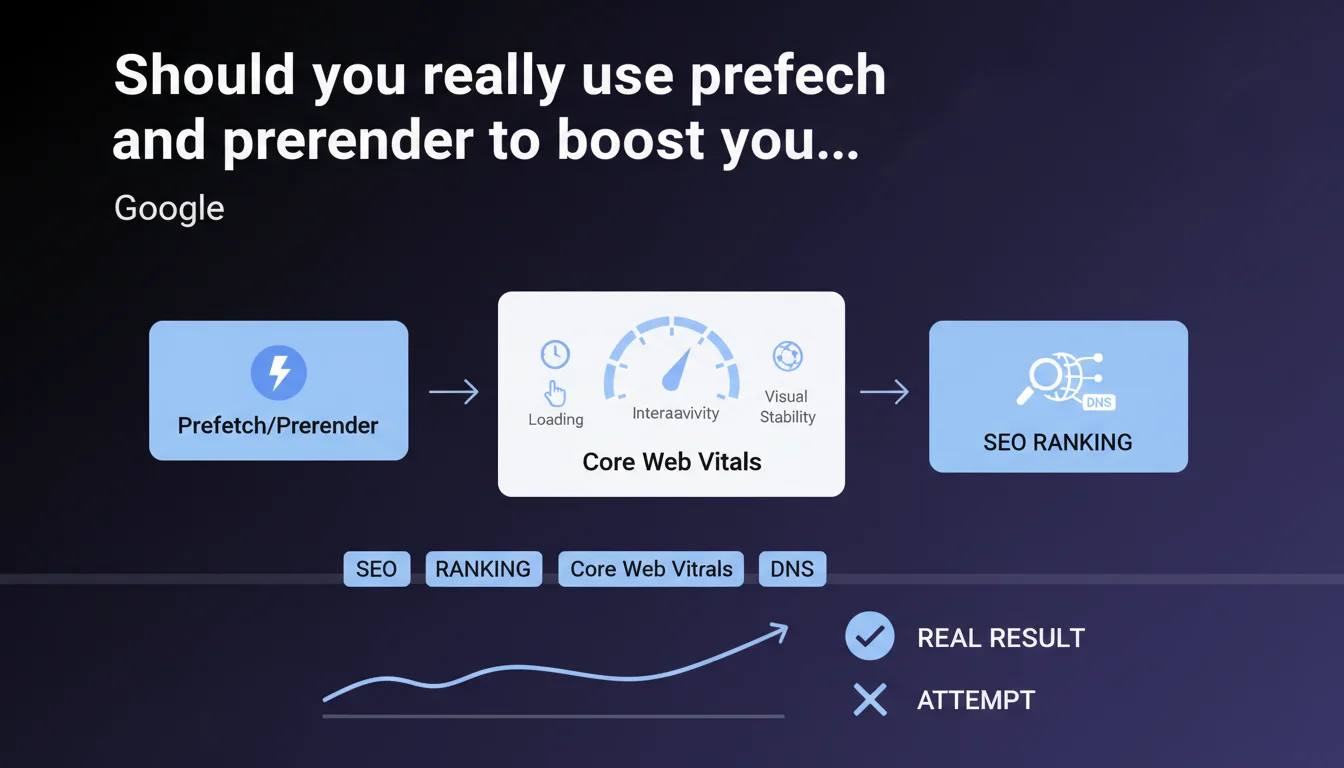 Should you really use prefech and prerender to boost you...

Google

Prefetch/Prerender

Loading

Interaavivity

Visual Stability

Core Web Vitals

DNS

SEO RANKING

SEO

RANKING

Core Web Vitrals

DNS

REAL RESULT

ATTEMPT